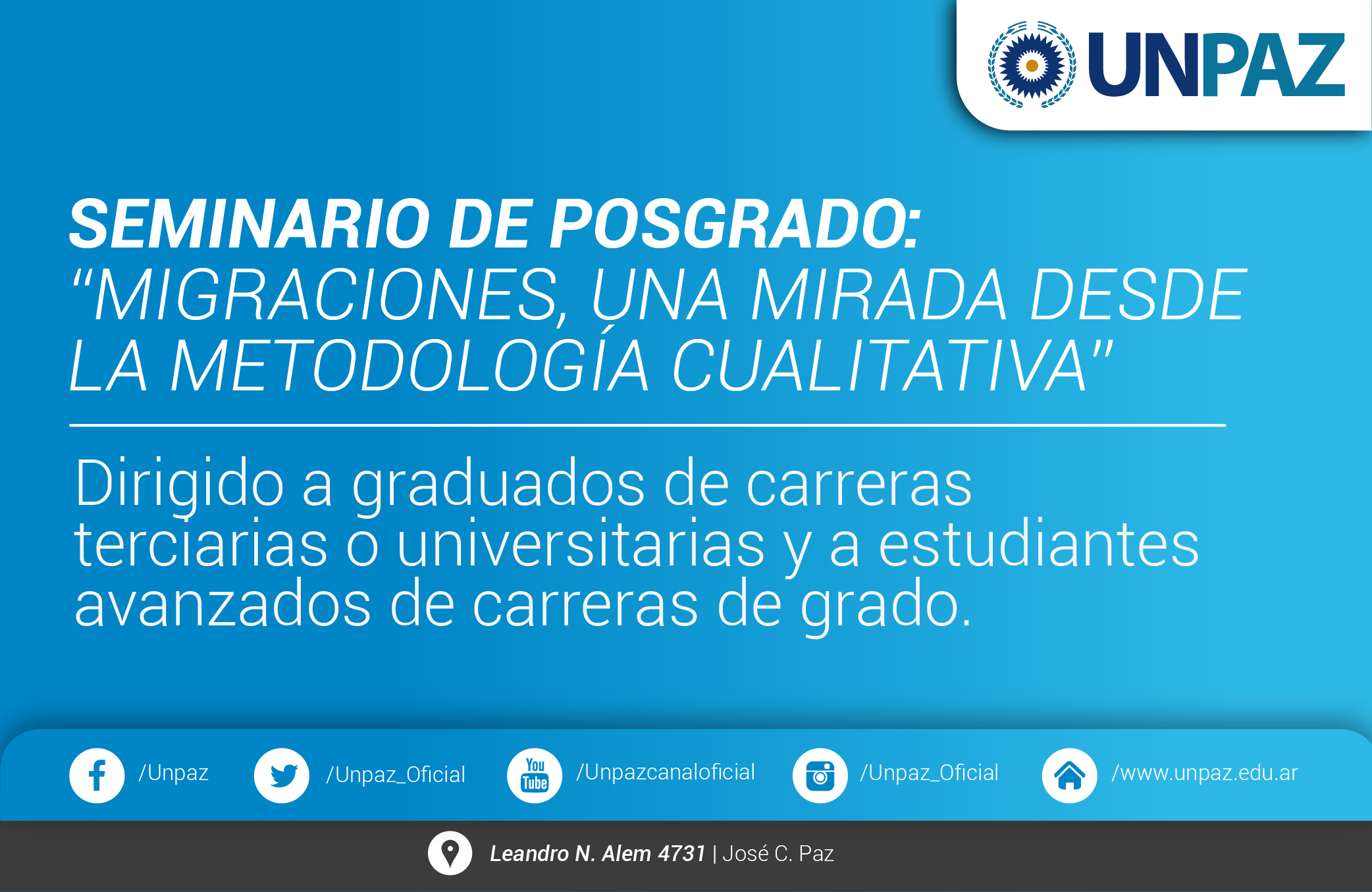 UNPAZ

SEMINARIO DE POSGRADO:
“MIGRACIONES, UNA MIRADA DESDE LA METODOLOGÍA CUALITATIVA”

Dirigido a graduados de carreras terciarias o universitarias y a estudiantes avanzados de carreras de grado.

/Unpaz /Unpaz_Oficial You Tube /Unpazcanaloficial /Unpaz_Oficial /www.unpaz.edu.ar

Leandro N. Alem 4731 | José C. Paz